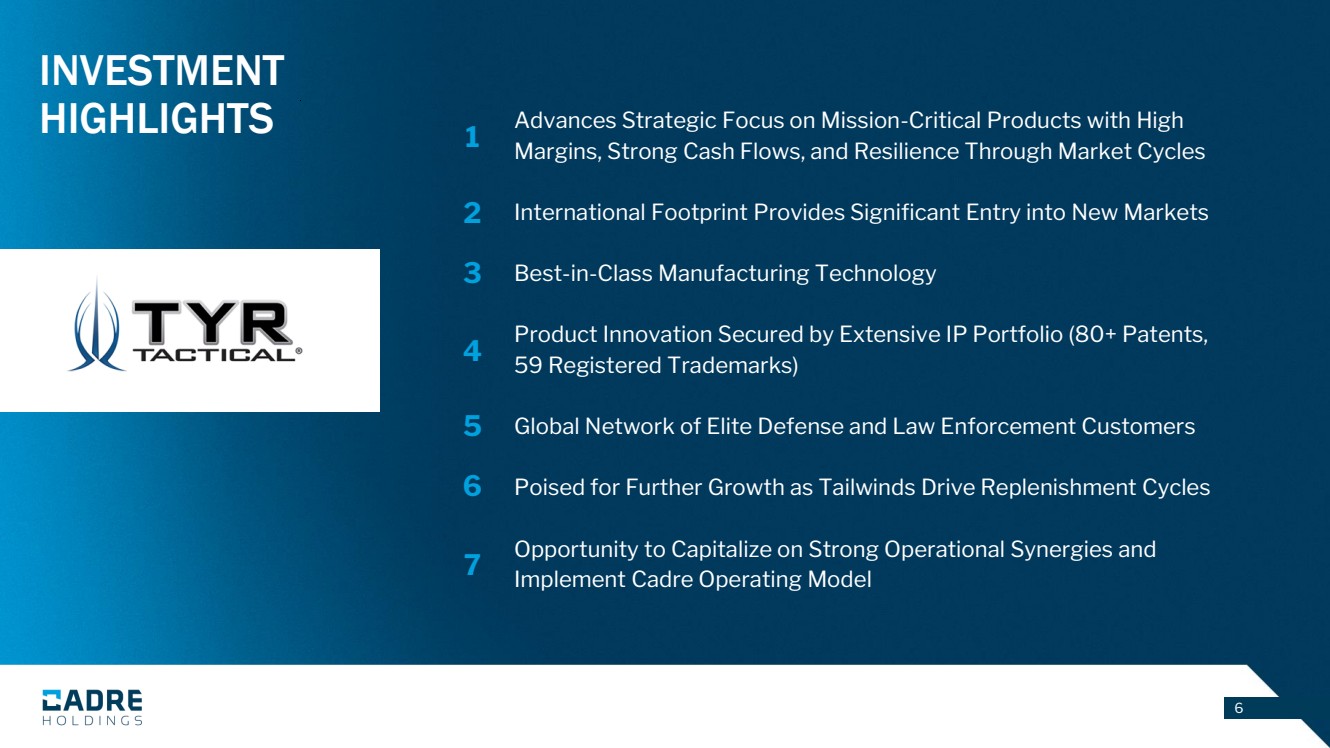 INVESTMENT HIGHLIGHTS

TYR TACTICAL®

1 Advances Strategic Focus on Mission-Critical Products with High Margins, Strong Cash Flows, and Resilience Through Market Cycles

2 International Footprint Provides Significant Entry into New Markets

3 Best-in-Class Manufacturing Technology

4 Product Innovation Secured by Extensive IP Portfolio (80+ Patents, 59 Registered Trademarks)

5 Global Network of Elite Defense and Law Enforcement Customers

6 Poised for Further Growth as Tailwinds Drive Replenishment Cycles

7 Opportunity to Capitalize on Strong Operational Synergies and Implement Cadre Operating Model

CADRE HOLDINGS

6